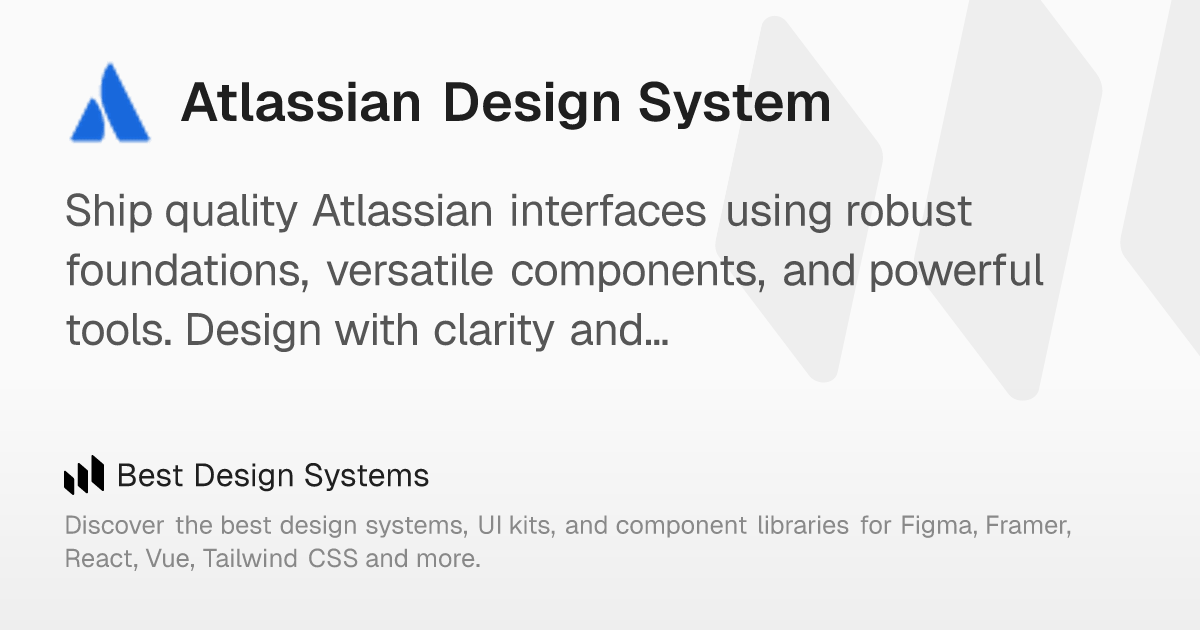 Atlassian Design System

Ship quality Atlassian interfaces using robust foundations, versatile components, and powerful tools. Design with clarity and...

Best Design Systems

Discover the best design systems, UI kits, and component libraries for Figma, Framer, React, Vue, Tailwind CSS and more.